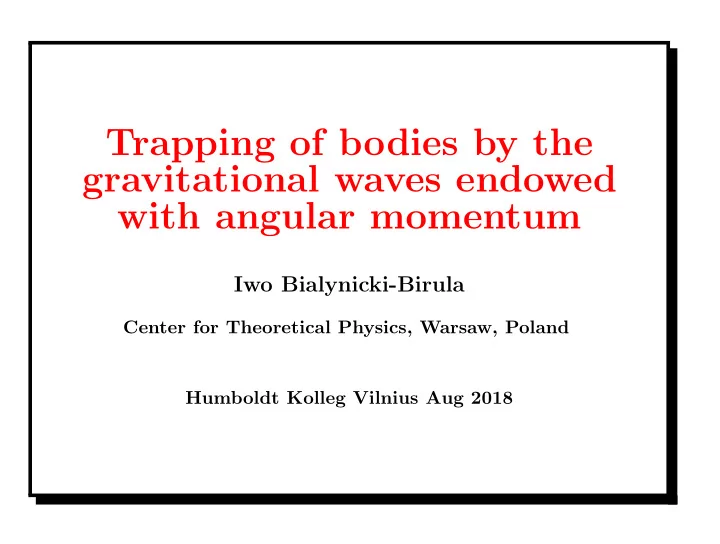 Trapping of bodies by the gravitational waves endowed with angular momentum

Iwo Bialynicki-Birula

Center for Theoretical Physics, Warsaw, Poland

Humboldt Kolleg Vilnius Aug 2018